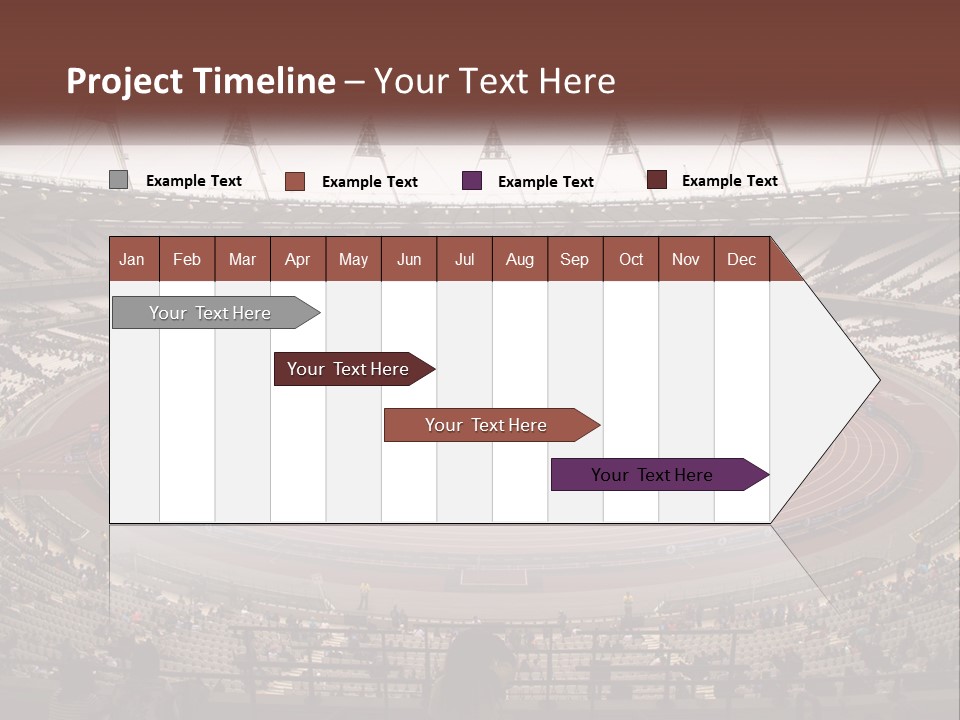 Project Timeline – Your Text Here

Example Text
Example Text
Example Text
Example Text

| Jan | Feb | Mar | Apr | May | Jun | Jul | Aug | Sep | Oct | Nov | Dec |
|---|---|---|---|---|---|---|---|---|---|---|---|

Your Text Here
Your Text Here
Your Text Here
Your Text Here